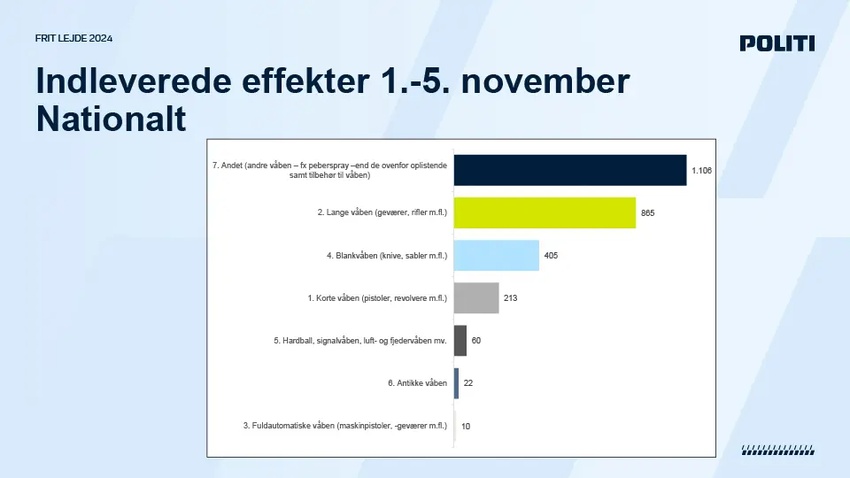 FRIT LEJDE 2024

POLITI

Indleverede effekter 1.-5. november Nationalt

7. Andet (andre våben – fx peberspray –end de ovenfor oplistende samt tilbehør til våben) 1.106

2. Lange våben (geværer, rifler m.fl.) 865

4. Blankvåben (knive, sabler m.fl.) 405

1. Korte våben (pistoler, revolvere m.fl.) 213

5. Hardball, signalvåben, luft- og fjedervåben mv. 60

6. Antikke våben 22

3. Fuldautomatiske våben (maskinpistoler, -geværer m.fl.) 10